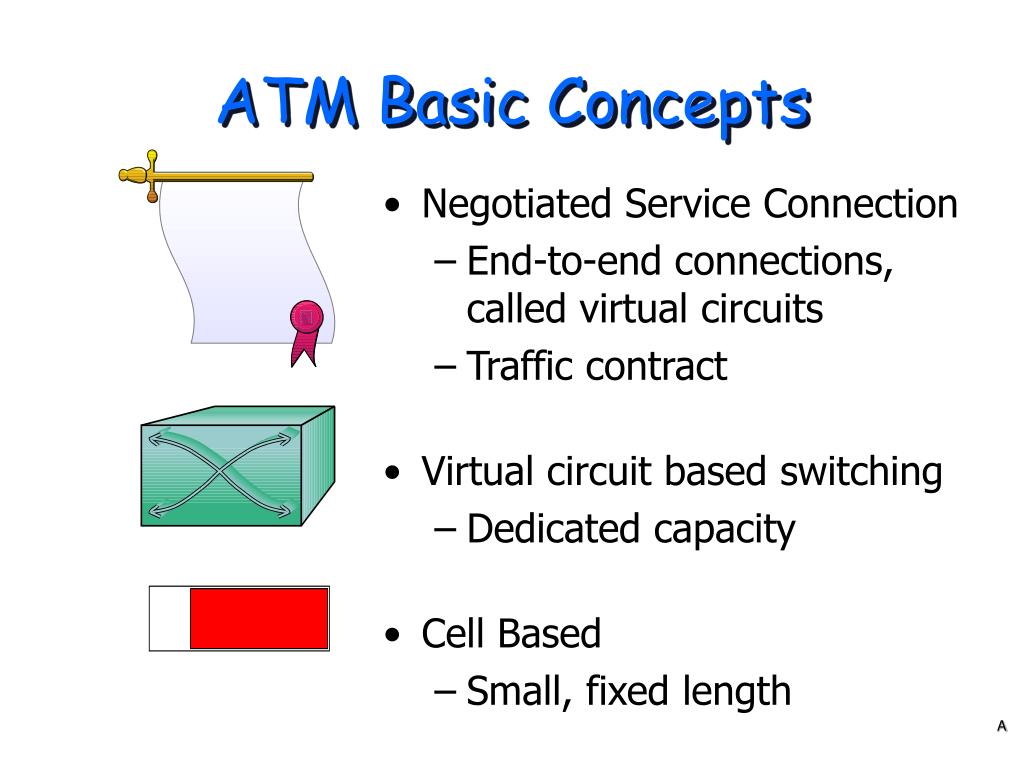 ATM Basic Concepts

• Negotiated Service Connection
– End-to-end connections, called virtual circuits
– Traffic contract

• Virtual circuit based switching
– Dedicated capacity

• Cell Based
– Small, fixed length

A